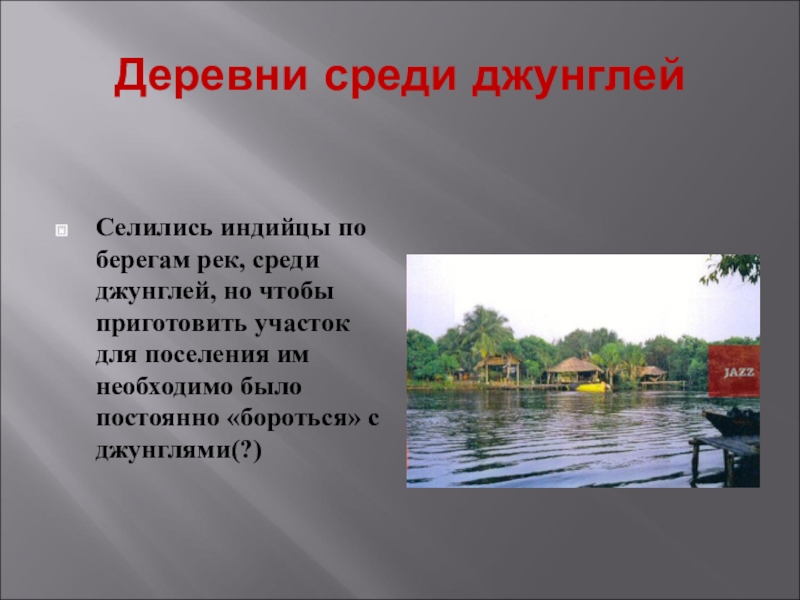 Деревни среди джунглей

Селились индийцы по берегам рек, среди джунглей, но чтобы приготовить участок для поселения им необходимо было постоянно «бороться» с джунглями(?)

JAZZ